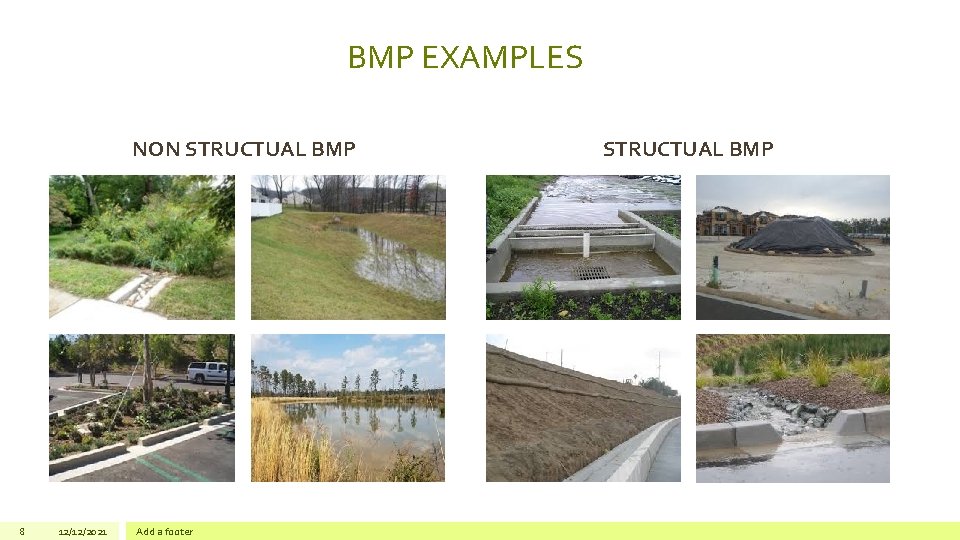 BMP EXAMPLES

NON STRUCTUAL BMP

STRUCTUAL BMP

8 12/12/2021 Add a footer